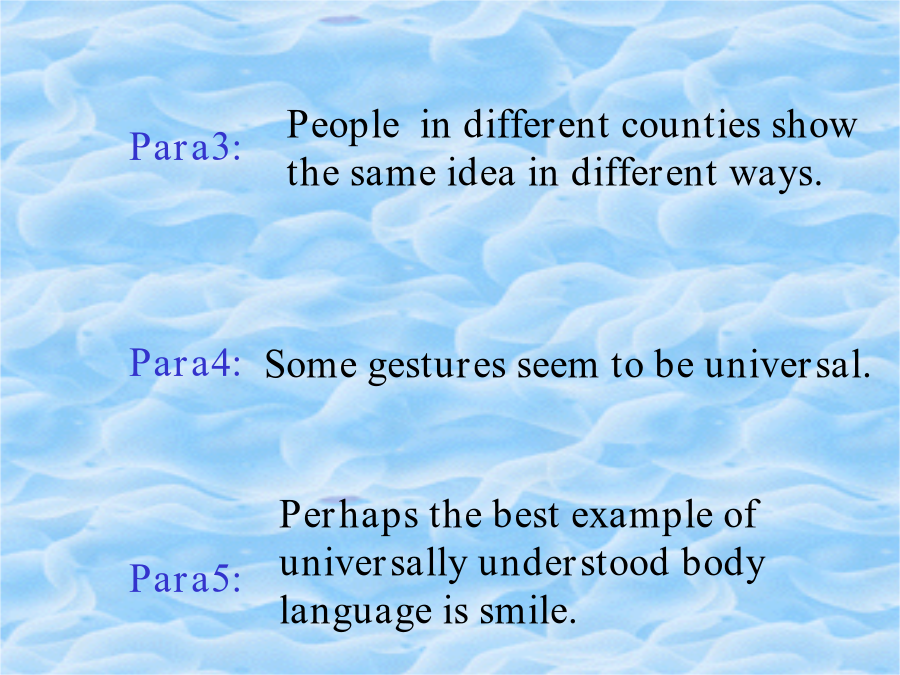 Para3: People in different counties show the same idea in different ways.

Para4: Some gestures seem to be universal.

Para5: Perhaps the best example of universally understood body language is smile.